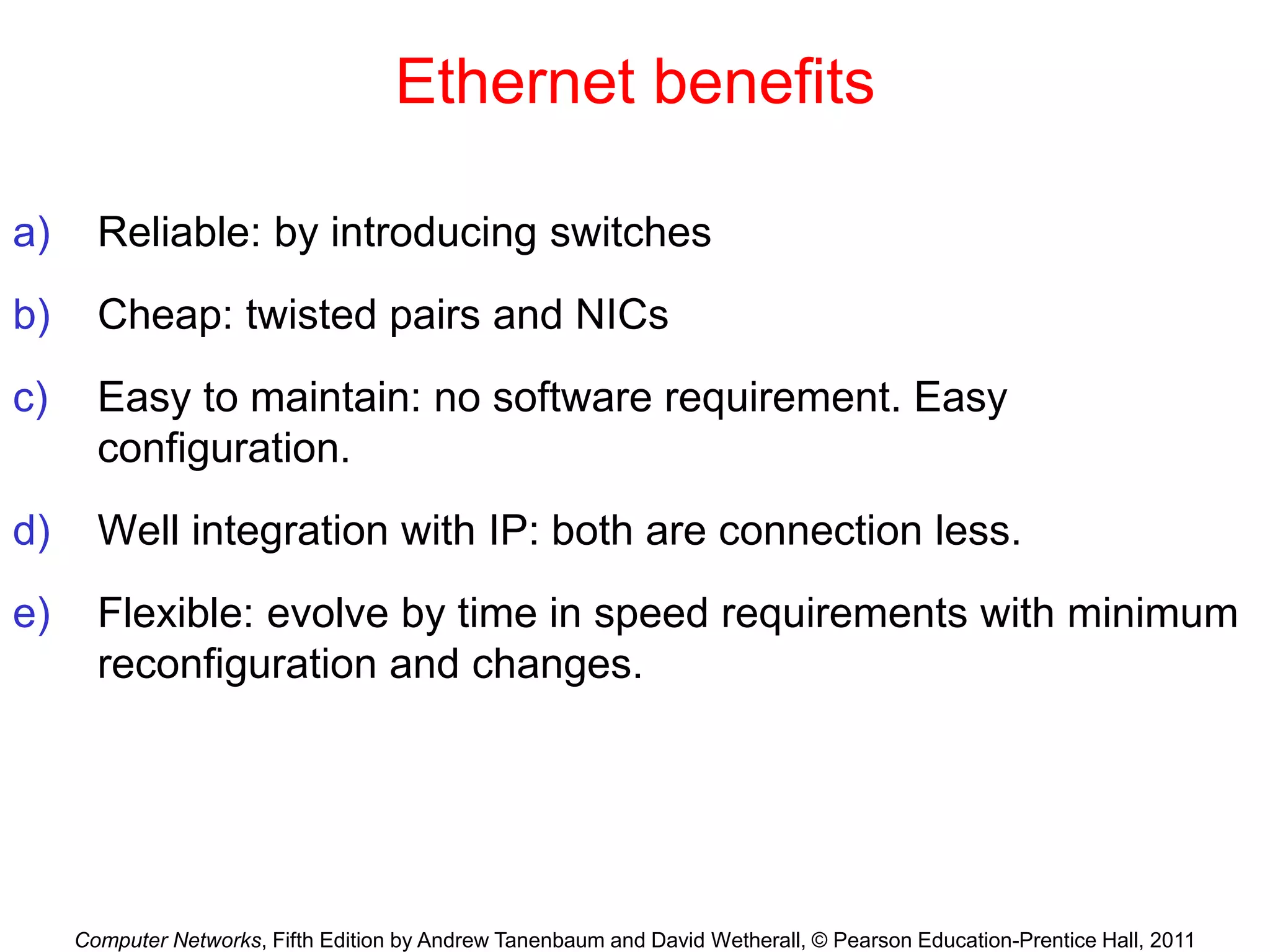 Ethernet benefits

a) Reliable: by introducing switches

b) Cheap: twisted pairs and NICs

c) Easy to maintain: no software requirement. Easy configuration.

d) Well integration with IP: both are connection less.

e) Flexible: evolve by time in speed requirements with minimum reconfiguration and changes.

Computer Networks, Fifth Edition by Andrew Tanenbaum and David Wetherall, © Pearson Education-Prentice Hall, 2011